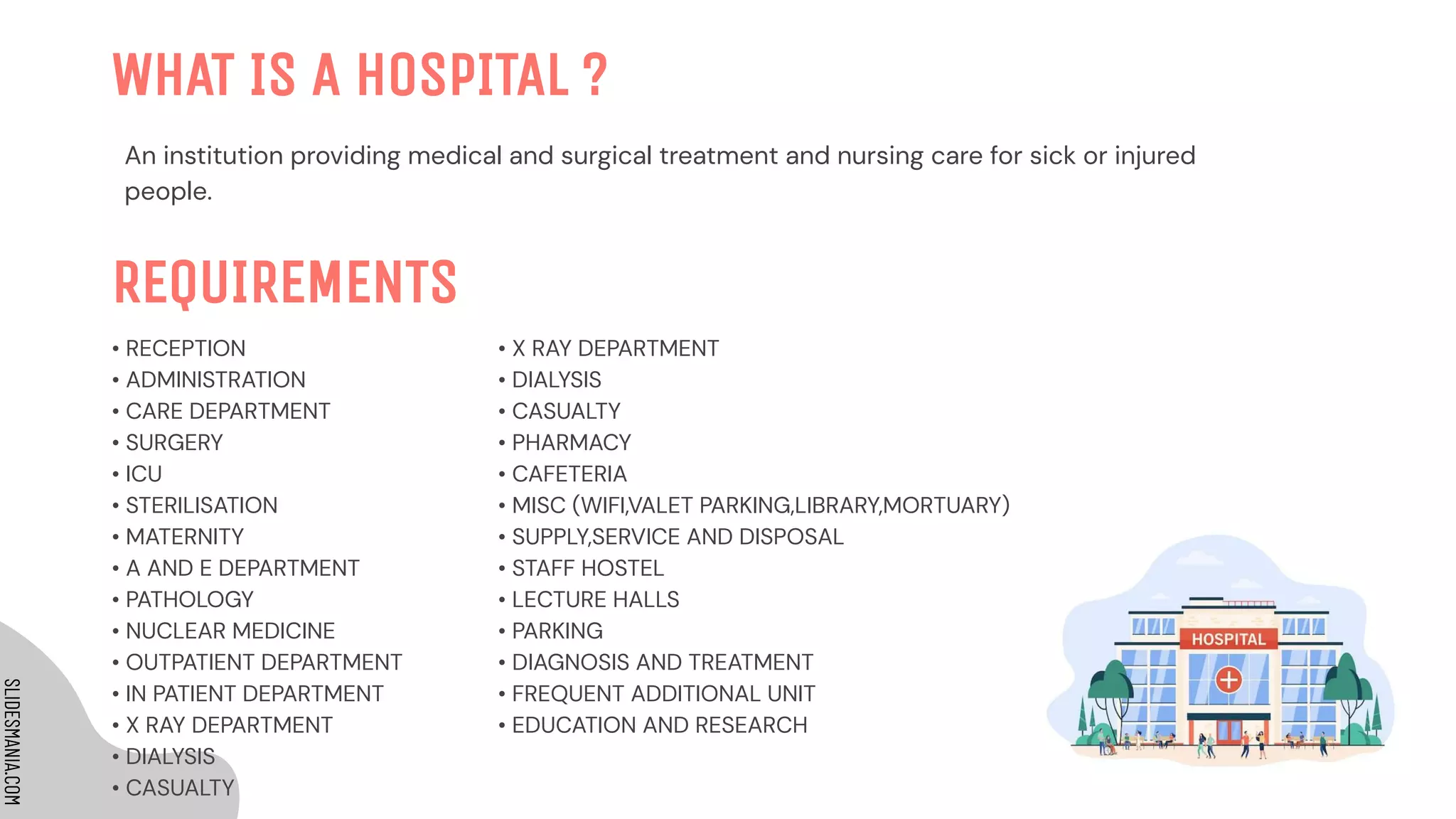 WHAT IS A HOSPITAL ?

An institution providing medical and surgical treatment and nursing care for sick or injured people.

REQUIREMENTS

• RECEPTION
• ADMINISTRATION
• CARE DEPARTMENT
• SURGERY
• ICU
• STERILISATION
• MATERNITY
• A AND E DEPARTMENT
• PATHOLOGY
• NUCLEAR MEDICINE
• OUTPATIENT DEPARTMENT
• IN PATIENT DEPARTMENT
• X RAY DEPARTMENT
• DIALYSIS
• CASUALTY

• X RAY DEPARTMENT
• DIALYSIS
• CASUALTY
• PHARMACY
• CAFETERIA
• MISC (WIFI,VALET PARKING,LIBRARY,MORTUARY)
• SUPPLY,SERVICE AND DISPOSAL
• STAFF HOSTEL
• LECTURE HALLS
• PARKING
• DIAGNOSIS AND TREATMENT
• FREQUENT ADDITIONAL UNIT
• EDUCATION AND RESEARCH

HOSPITAL

SLIDESMANIA.COM